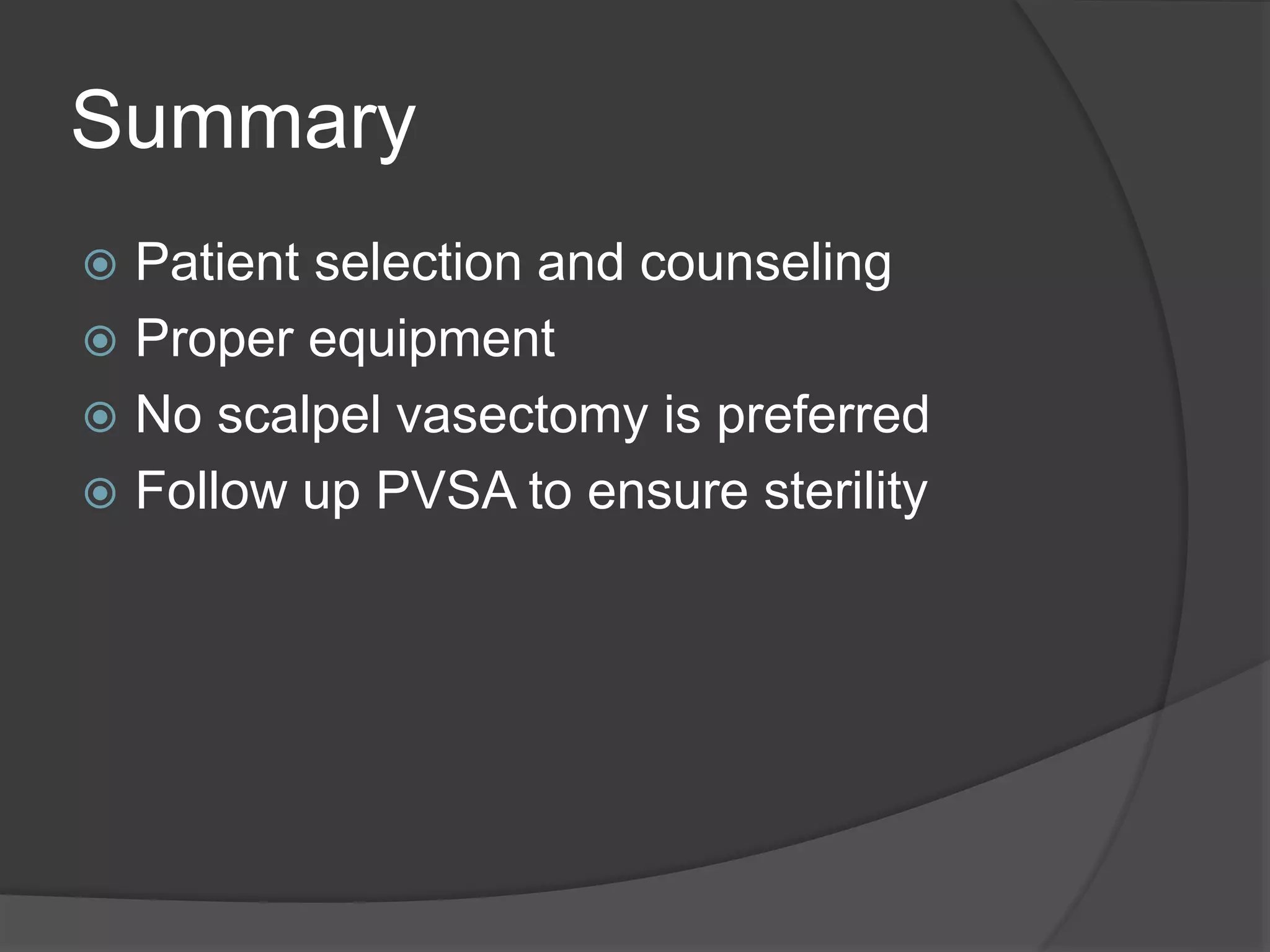 Summary

Patient selection and counseling
Proper equipment
No scalpel vasectomy is preferred
Follow up PVSA to ensure sterility